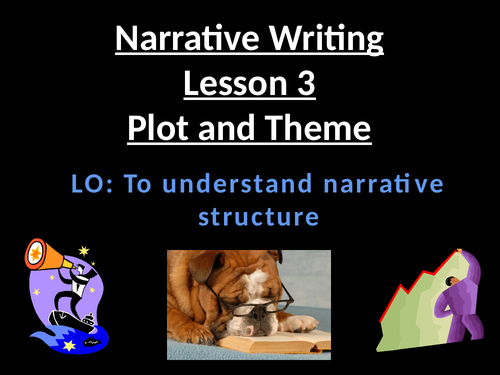 Narrative Writing
Lesson 3
Plot and Theme

LO: To understand narrative structure